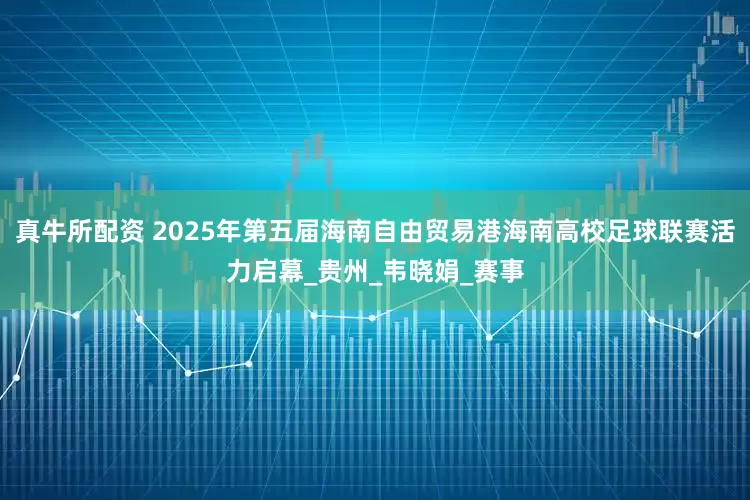 真牛所配资 2025年第五届海南自由贸易港海南高校足球联赛活力启幕_贵州_韦晓娟_赛事